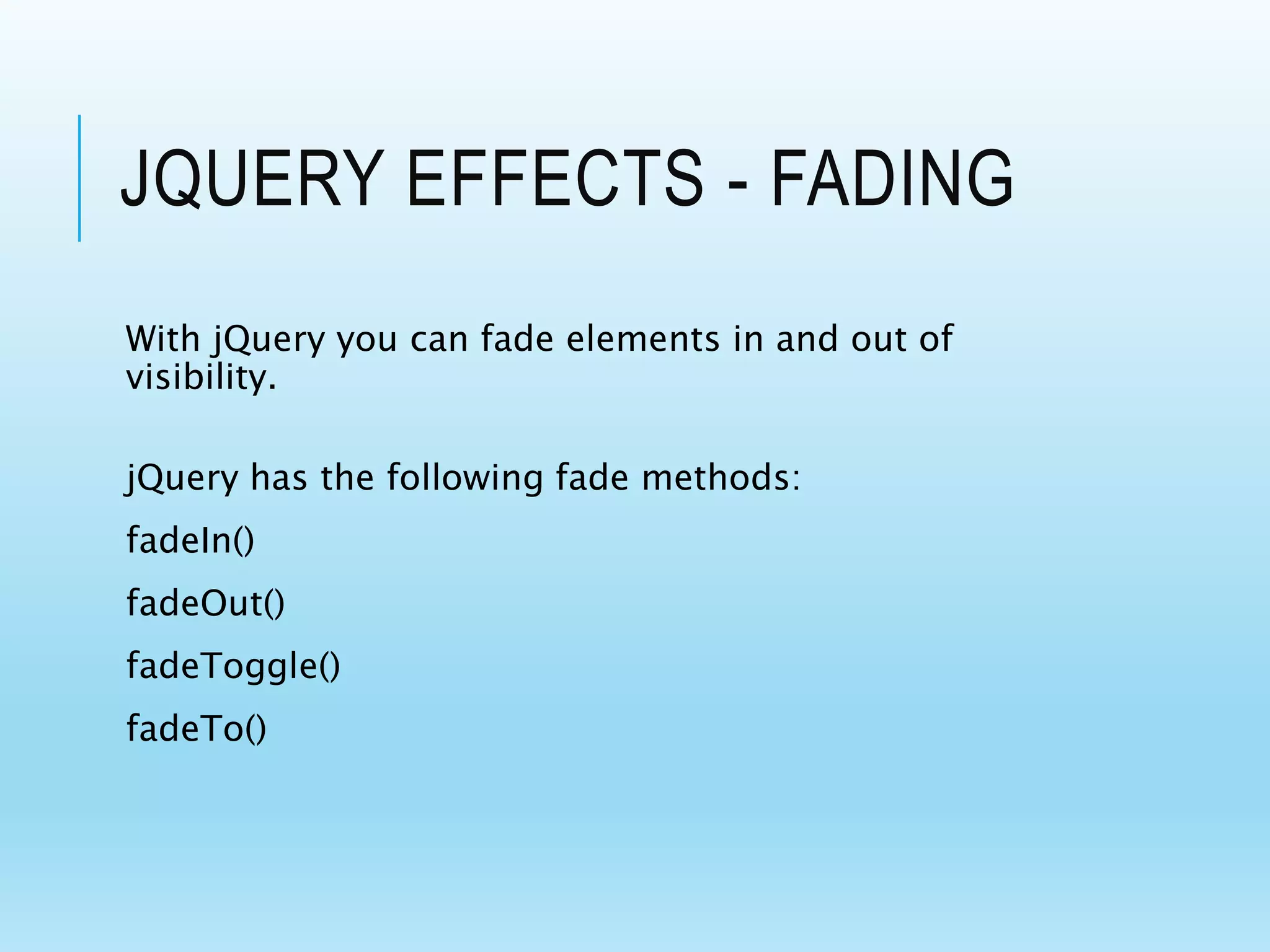 JQUERY EFFECTS - FADING

With jQuery you can fade elements in and out of visibility.

jQuery has the following fade methods:

fadeIn()

fadeOut()

fadeToggle()

fadeTo()